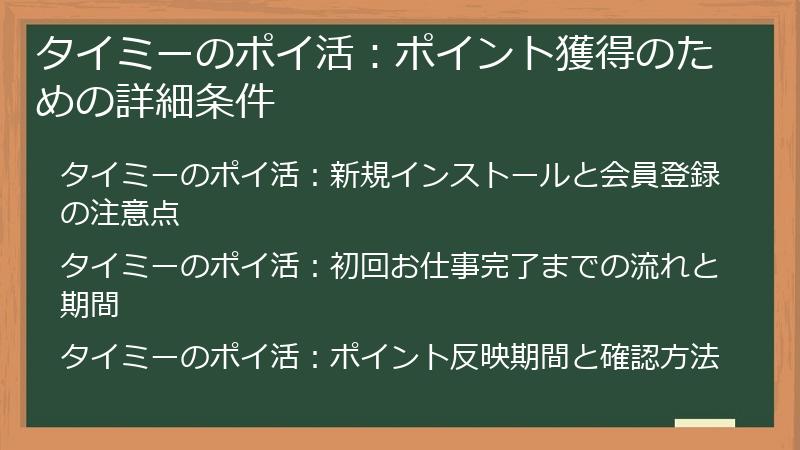 タイミーのポイ活：ポイント獲得のための詳細条件

タイミーのポイ活：新規インストールと会員登録の注意点

タイミーのポイ活：初回お仕事完了までの流れと期間

タイミーのポイ活：ポイント反映期間と確認方法